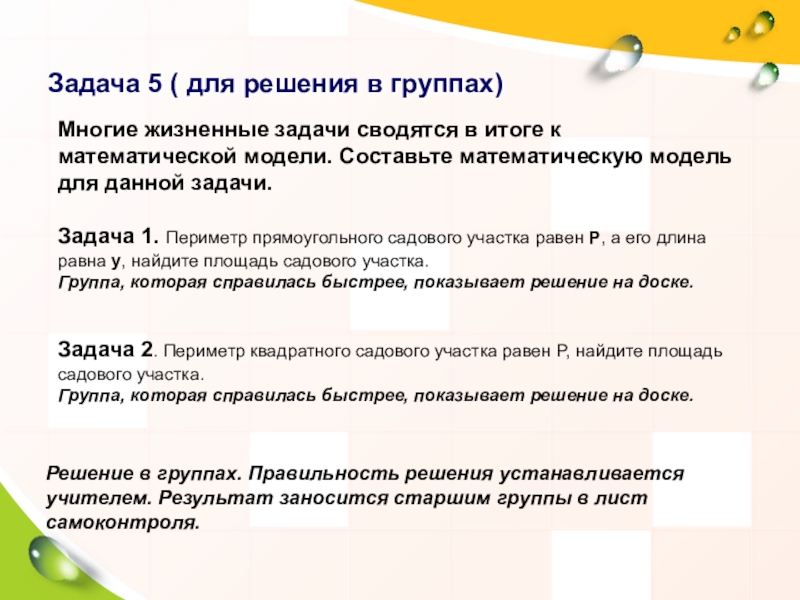 Задача 5 ( для решения в группах)

Многие жизненные задачи сводятся в итоге к математической модели. Составьте математическую модель для данной задачи.

Задача 1. Периметр прямоугольного садового участка равен Р, а его длина равна у, найдите площадь садового участка.
Группа, которая справилась быстрее, показывает решение на доске.

Задача 2. Периметр квадратного садового участка равен Р, найдите площадь садового участка.
Группа, которая справилась быстрее, показывает решение на доске.

Решение в группах. Правильность решения устанавливается учителем. Результат заносится старшим группы в лист самоконтроля.